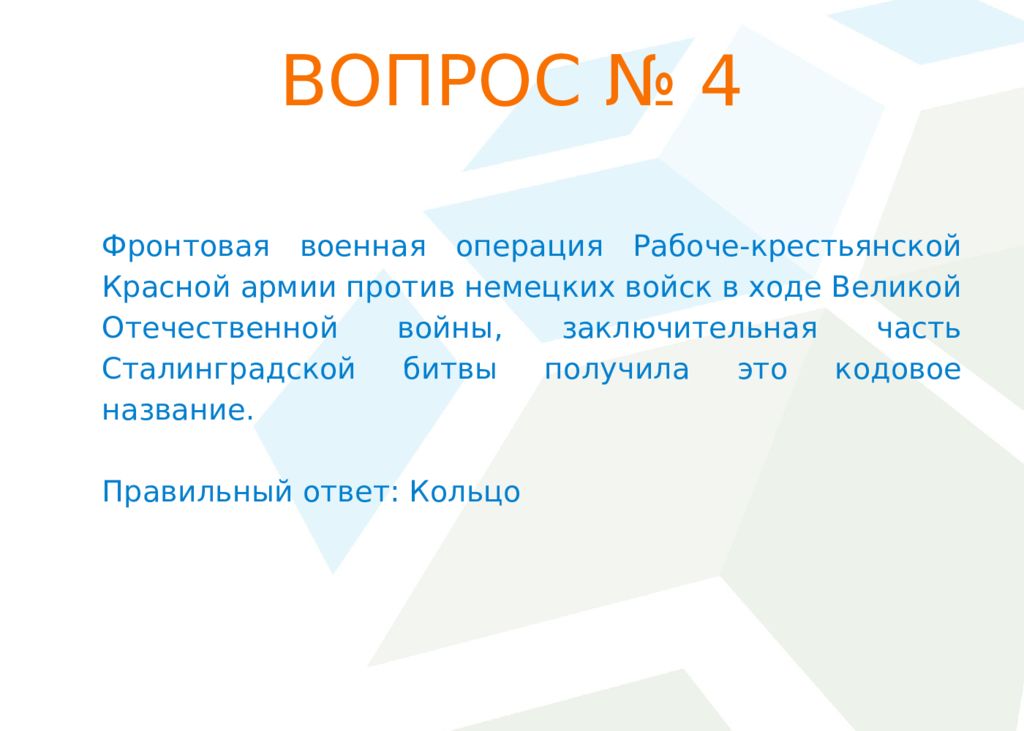 ВОПРОС № 4

Фронтовая военная операция Рабоче-крестьянской Красной армии против немецких войск в ходе Великой Отечественной войны, заключительная часть Сталинградской битвы получила это кодовое название.

Правильный ответ: Кольцо